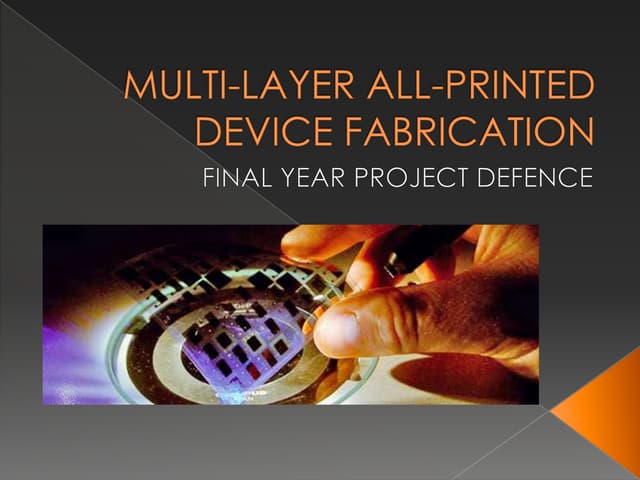 MULTI-LAYER ALL-PRINTED DEVICE FABRICATION

FINAL YEAR PROJECT DEFENCE